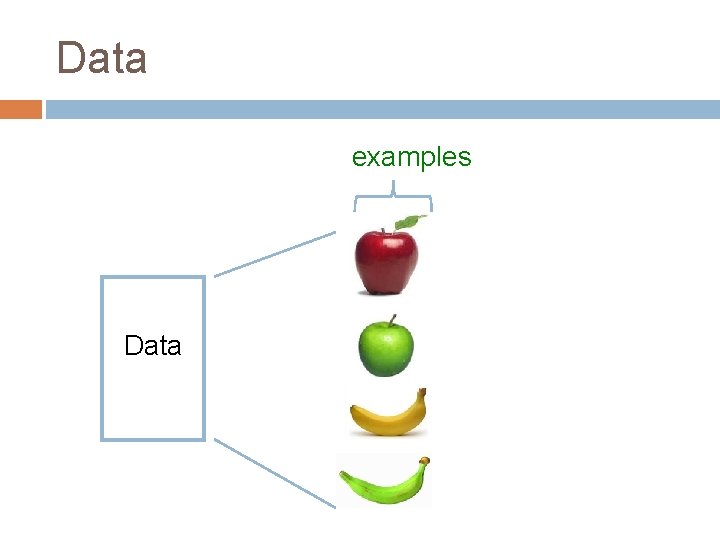 Data

examples

Data